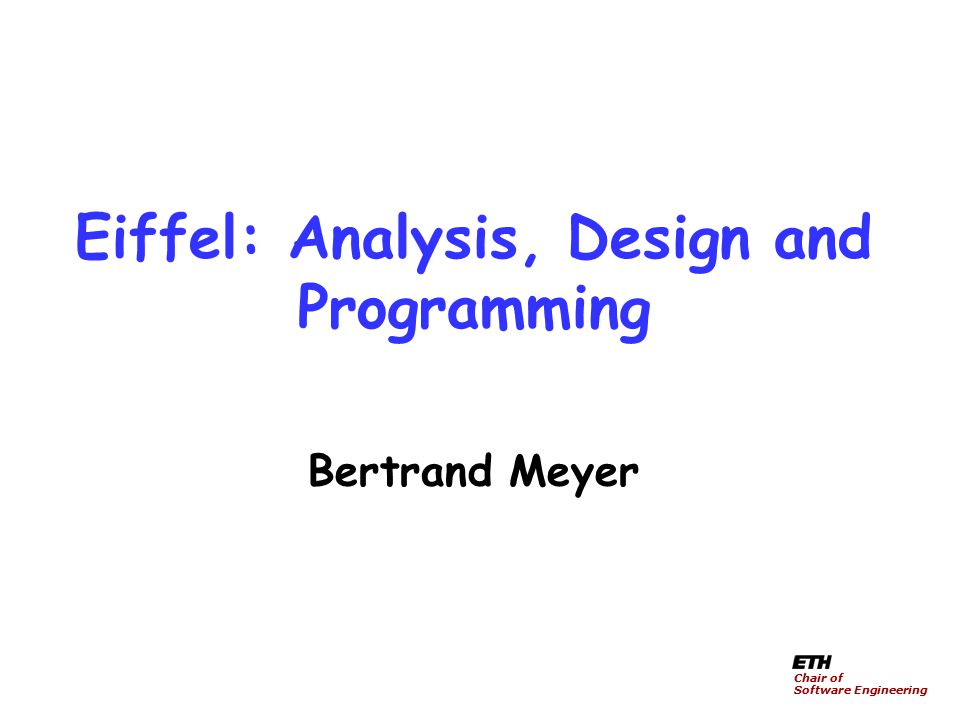 Eiffel: Analysis, Design and Programming

Bertrand Meyer

ETH
Chair of
Software Engineering